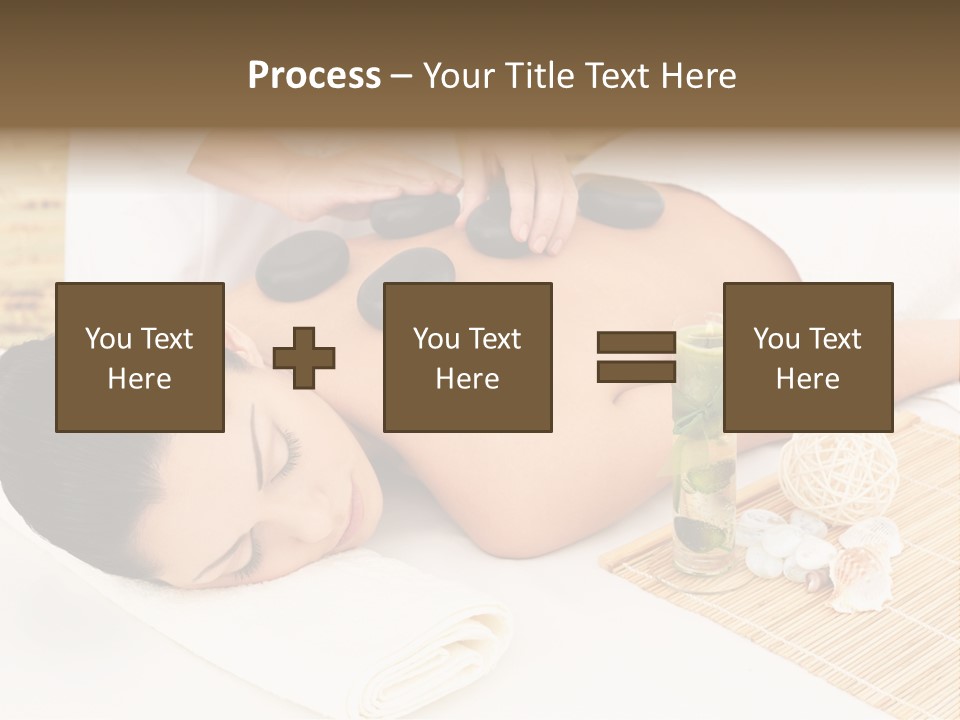 Process – Your Title Text Here

You Text Here

You Text Here

You Text Here